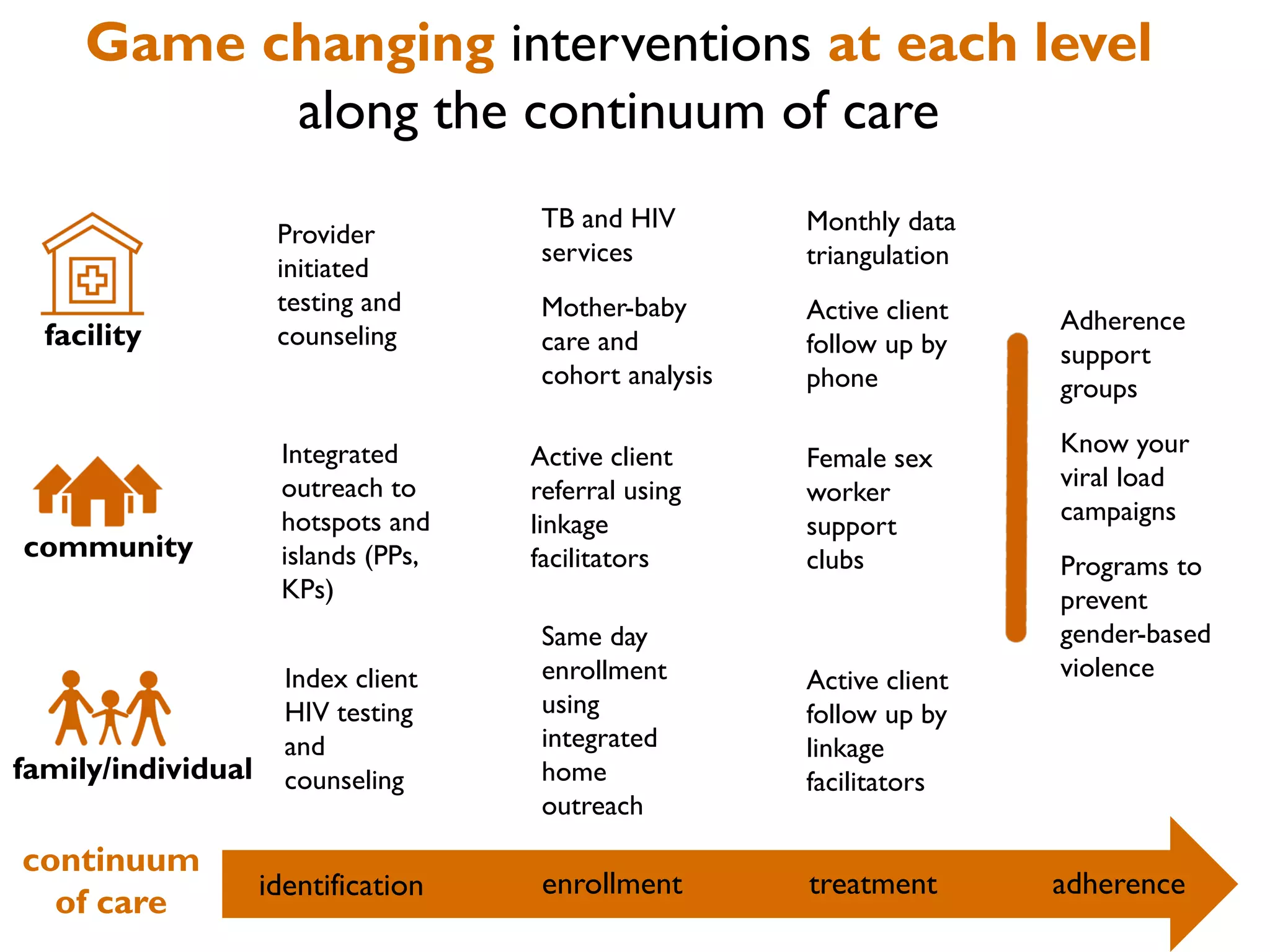 Game changing interventions at each level along the continuum of care

facility

Provider initiated testing and counseling

TB and HIV services

Mother-baby care and cohort analysis

Monthly data triangulation

Active client follow up by phone

community

Integrated outreach to hotspots and islands (PPs, KPs)

Active client referral using linkage facilitators

Female sex worker support clubs

family/individual

Index client HIV testing and counseling

Same day enrollment using integrated home outreach

Active client follow up by linkage facilitators

Adherence support groups

Know your viral load campaigns

Programs to prevent gender-based violence

continuum of care

identification

enrollment

treatment

adherence